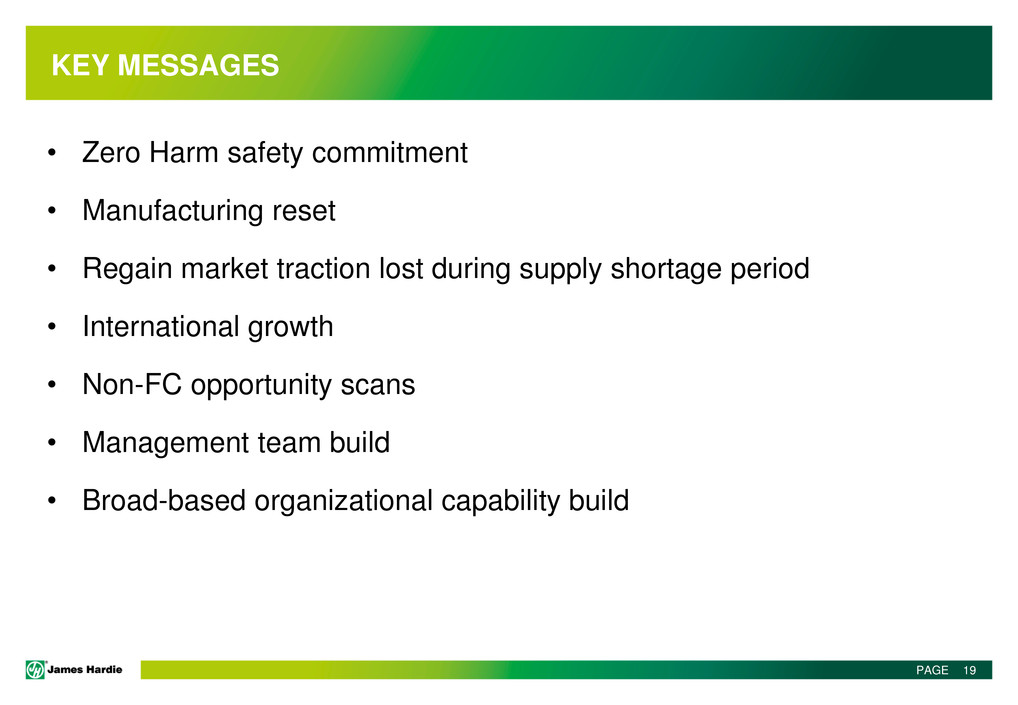 KEY MESSAGES

• Zero Harm safety commitment

• Manufacturing reset

• Regain market traction lost during supply shortage period

• International growth

• Non-FC opportunity scans

• Management team build

• Broad-based organizational capability build

James Hardie

PAGE 19